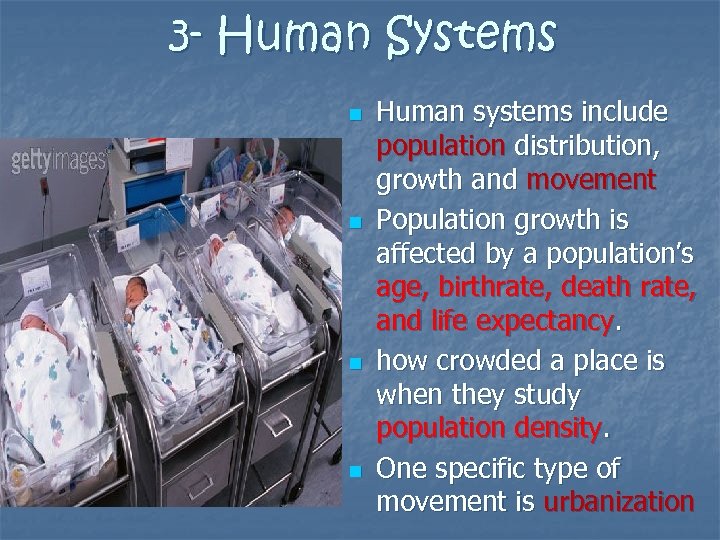 3- Human Systems

gettyimages

- Human systems include population distribution, growth and movement
- Population growth is affected by a population's age, birthrate, death rate, and life expectancy.
- how crowded a place is when they study population density.
- One specific type of movement is urbanization